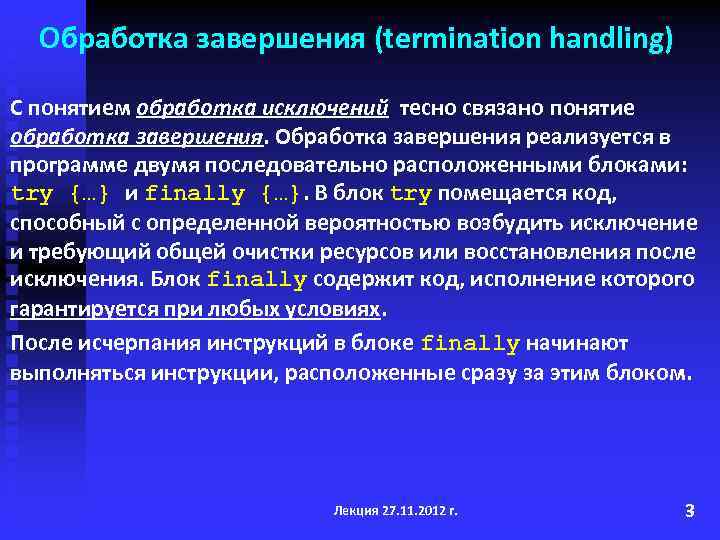 Обработка завершения (termination handling)

С понятием обработка исключений тесно связано понятие обработка завершения. Обработка завершения реализуется в программе двумя последовательно расположенными блоками: try {…} и finally {…}. В блок try помещается код, способный с определенной вероятностью возбудить исключение и требующий общей очистки ресурсов или восстановления после исключения. Блок finally содержит код, исполнение которого гарантируется при любых условиях.

После исчерпания инструкций в блоке finally начинают выполняться инструкции, расположенные сразу за этим блоком.

Лекция 27.11.2012 г.

3